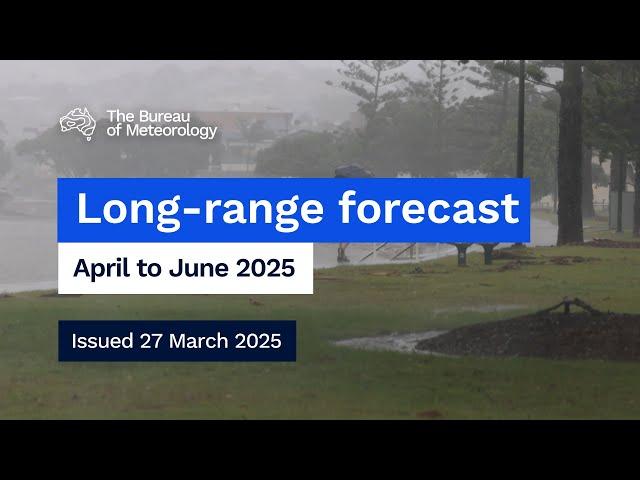 The Bureau of Meteorology

Long-range forecast

April to June 2025

Issued 27 March 2025